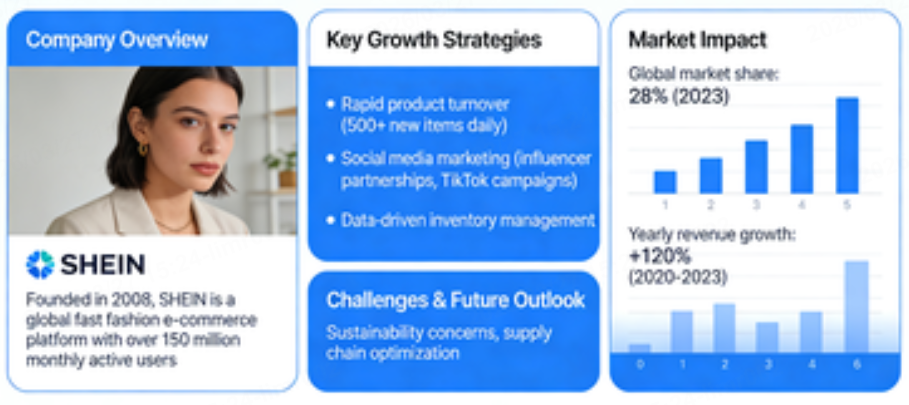 Company Overview

SHEIN

Founded in 2008, SHEIN is a global fast fashion e-commerce platform with over 150 million monthly active users

Key Growth Strategies

• Rapid product turnover (500+ new items daily)

• Social media marketing (influencer partnerships, TikTok campaigns)

• Data-driven inventory management

Challenges & Future Outlook

Sustainability concerns, supply chain optimization

Market Impact

Global market share: 28% (2023)

1 2 3 4 5

Yearly revenue growth: +120% (2020-2023)

0 1 2 3 4 6